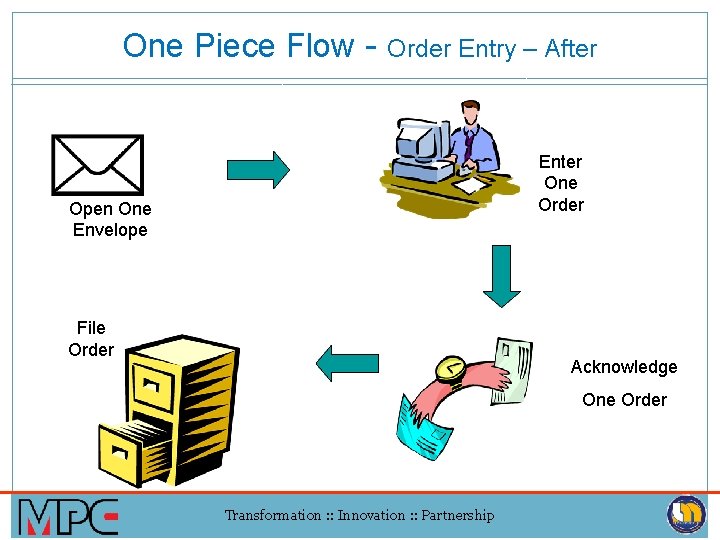 One Piece Flow - Order Entry – After

Open One Envelope

Enter One Order

Acknowledge

One Order

File Order

MPC

Transformation :: Innovation :: Partnership